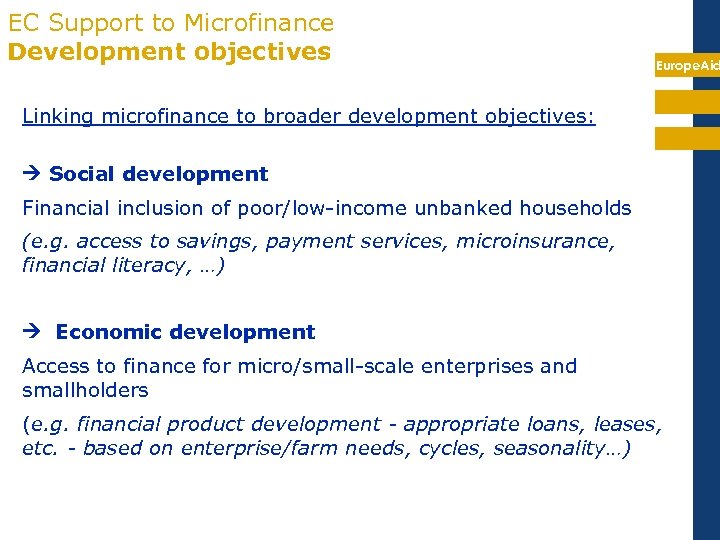 EC Support to Microfinance
Development objectives

EuropeAid

Linking microfinance to broader development objectives:

→ Social development

Financial inclusion of poor/low-income unbanked households

(e.g. access to savings, payment services, microinsurance, financial literacy, …)

→ Economic development

Access to finance for micro/small-scale enterprises and smallholders

(e.g. financial product development - appropriate loans, leases, etc. - based on enterprise/farm needs, cycles, seasonality…)